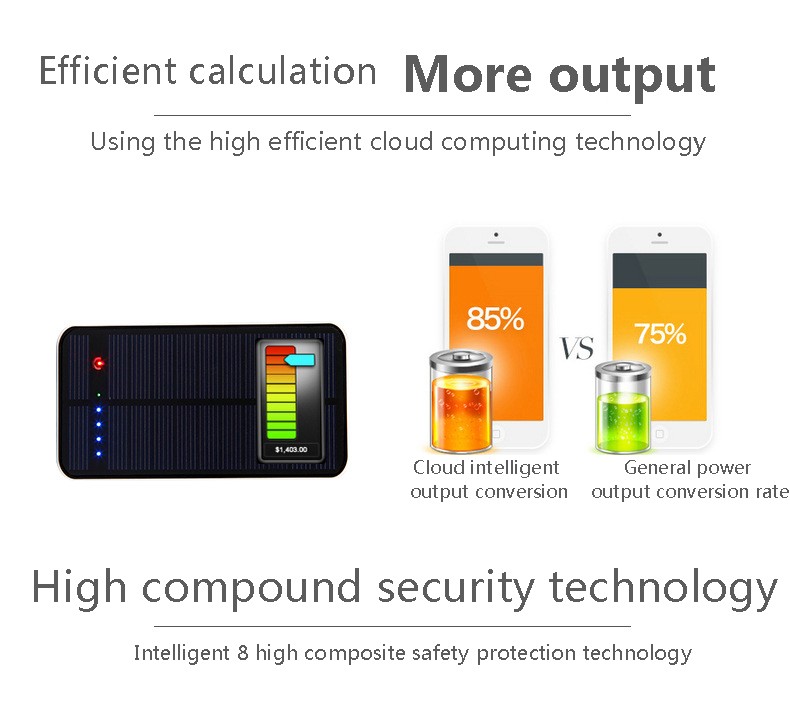 Efficient calculation More output

Using the high efficient cloud computing technology

$1,403.00

85%

VS

75%

Cloud intelligent output conversion

General power output conversion rate

High compound security technology

Intelligent 8 high composite safety protection technology